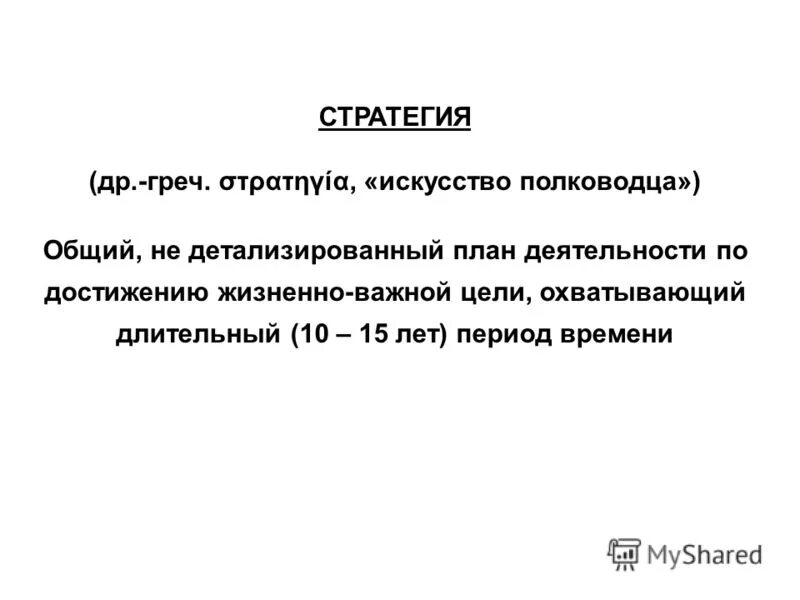 СТРАТЕГИЯ

(др.-греч. στρατηγία, «искусство полководца»)

Общий, не детализированный план деятельности по достижению жизненно-важной цели, охватывающий длительный (10 – 15 лет) период времени

MyShared